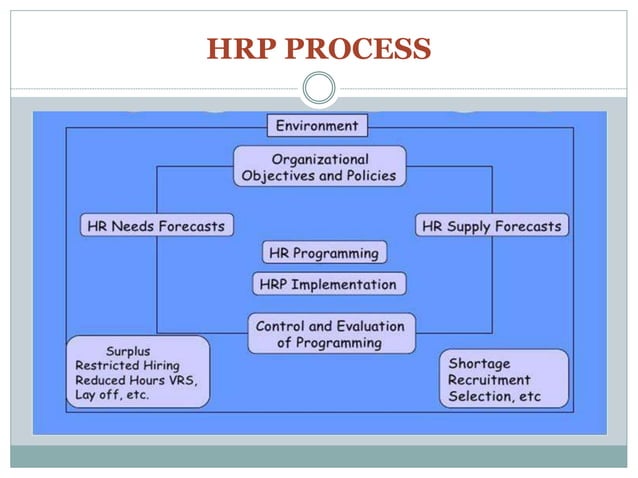 HRP PROCESS

Environment

Organizational Objectives and Policies

HR Needs Forecasts

HR Supply Forecasts

HR Programming

HRP Implementation

Control and Evaluation of Programming

Surplus
Restricted Hiring
Reduced Hours VRS,
Lay off, etc.

Shortage
Recruitment
Selection, etc